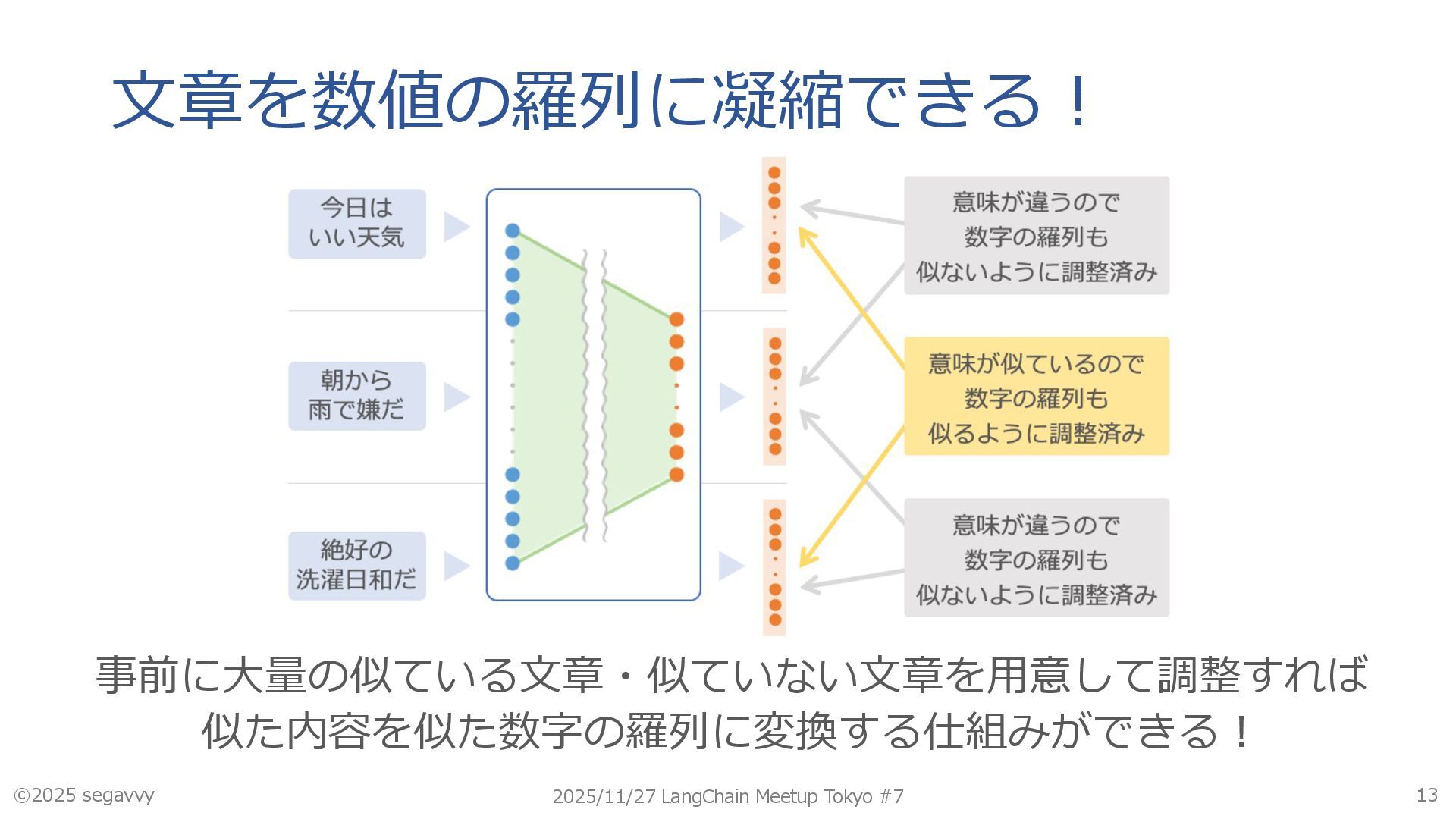 文章を数値の羅列に凝縮できる！

今日は
いい天気

朝から
雨で嫌だ

絶好の
洗濯日和だ

意味が違うので
数字の羅列も
似ないように調整済み

意味が似ているので
数字の羅列も
似るように調整済み

意味が違うので
数字の羅列も
似ないように調整済み

事前に大量の似ている文章・似ていない文章を用意して調整すれば
似た内容を似た数字の羅列に変換する仕組みができる！

©2025 segavvy

2025/11/27 LangChain Meetup Tokyo #7

13